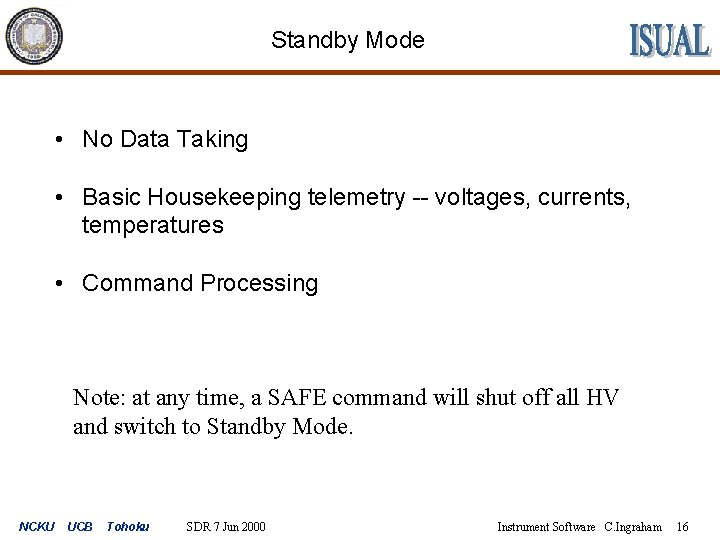 Standby Mode

ISUAL

• No Data Taking

• Basic Housekeeping telemetry -- voltages, currents, temperatures

• Command Processing

Note: at any time, a SAFE command will shut off all HV and switch to Standby Mode.

NCKU UCB Tohoku SDR 7 Jun 2000 Instrument Software C.Ingraham 16